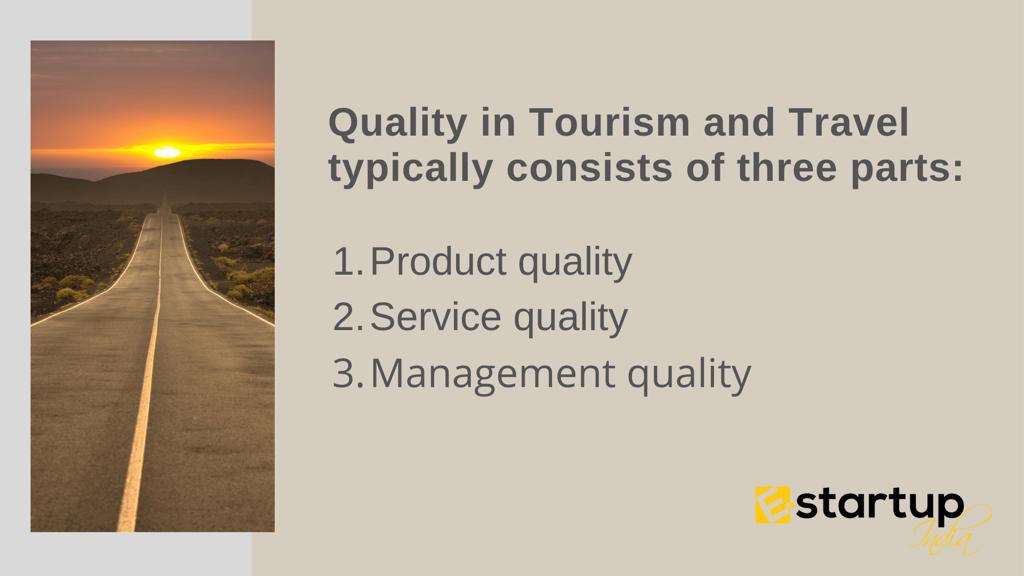 Quality in Tourism and Travel typically consists of three parts:

1. Product quality
2. Service quality
3. Management quality

E startup India